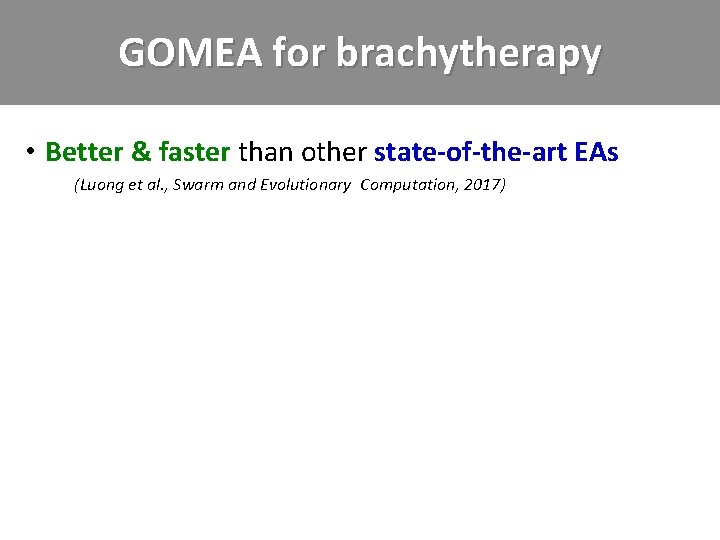 GOMEA for brachytherapy

• Better & faster than other state-of-the-art EAs
(Luong et al., Swarm and Evolutionary Computation, 2017)